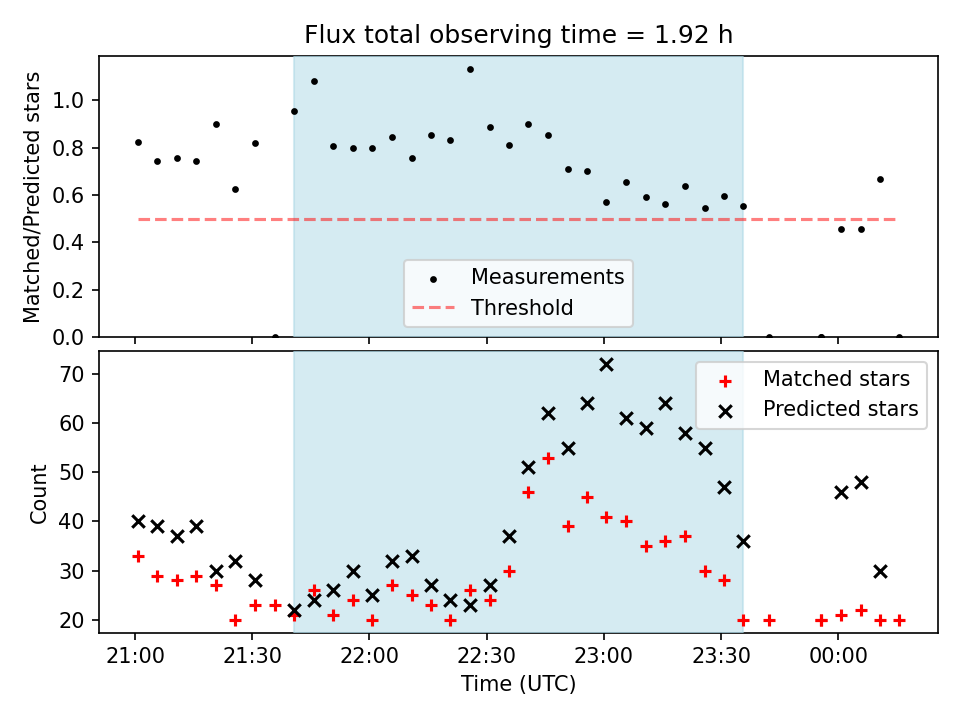 Flux total observing time = 1.92 h

Matched/Predicted stars

1.0
0.8
0.6
0.4
0.2
0.0

Measurements
Threshold

Count

70
60
50
40
30
20

Matched stars
Predicted stars

21:00 21:30 22:00 22:30 23:00 23:30 00:00

Time (UTC)